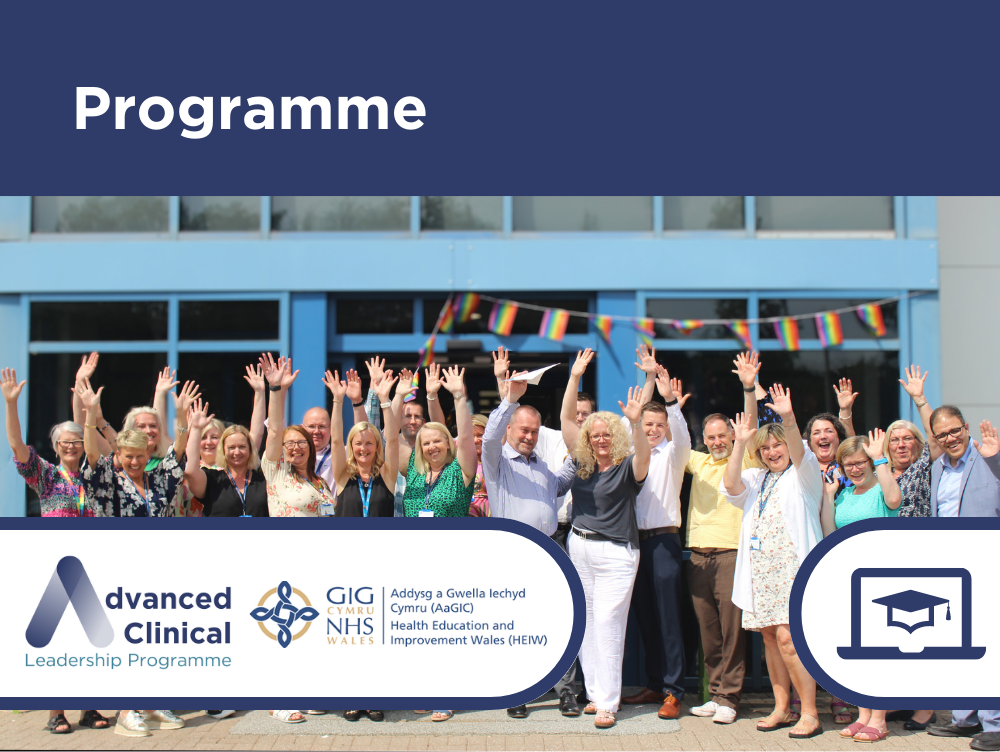 Programme

Advanced Clinical Leadership Programme

GIG CYMRU NHS WALES

Addysg a Gwella Iechyd Cymru (AaGIC)
Health Education and Improvement Wales (HEIW)